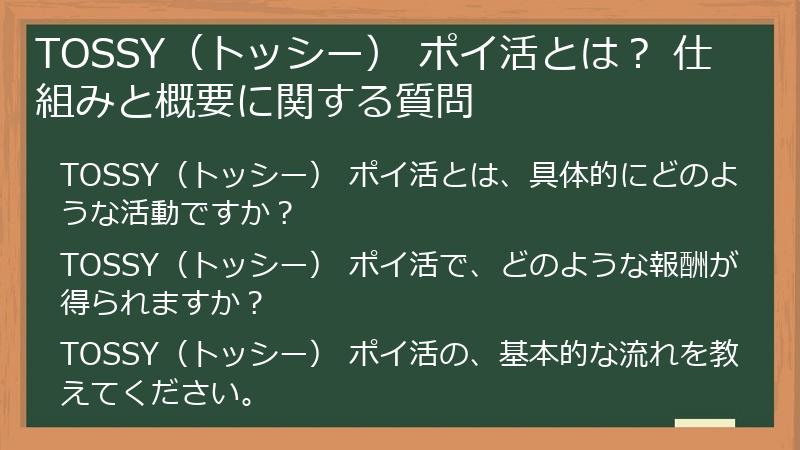 TOSSY（トッシー） ポイ活とは？ 仕組みと概要に関する質問

TOSSY（トッシー） ポイ活とは、具体的にどのような活動ですか？

TOSSY（トッシー） ポイ活で、どのような報酬が得られますか？

TOSSY（トッシー） ポイ活の、基本的な流れを教えてください。